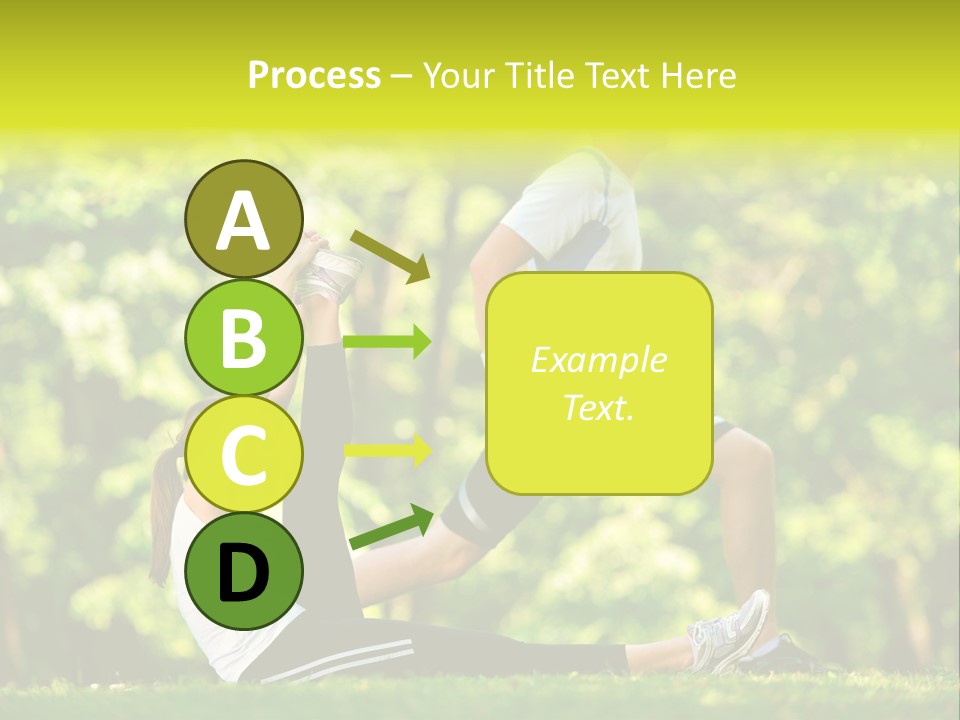 Process – Your Title Text Here

A

B

C

D

Example Text.